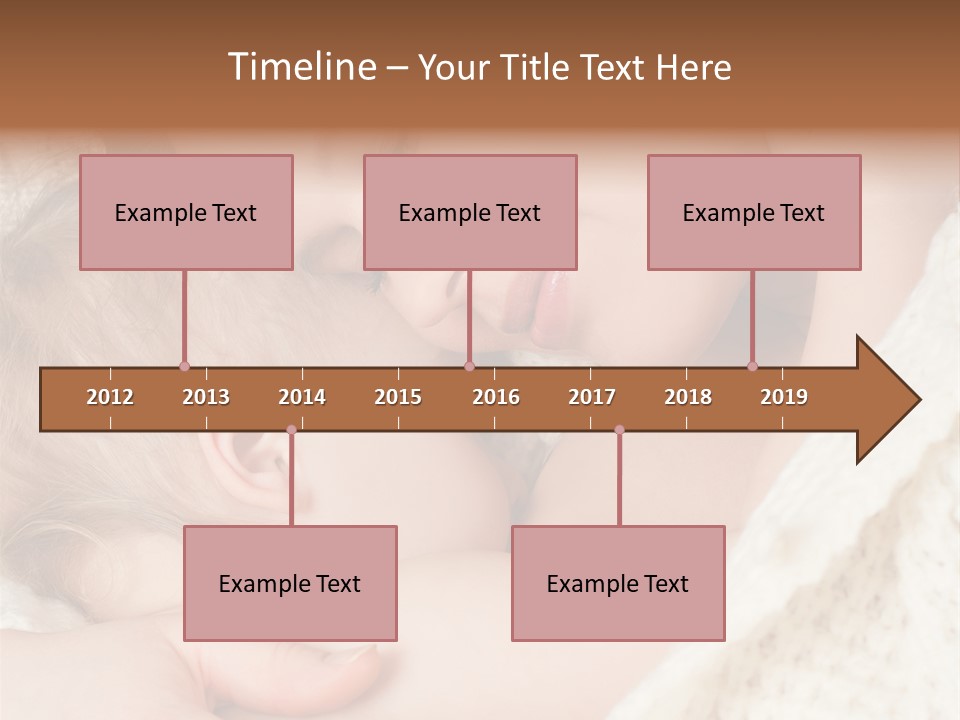 Timeline – Your Title Text Here

Example Text

Example Text

Example Text

2012 2013 2014 2015 2016 2017 2018 2019

Example Text

Example Text